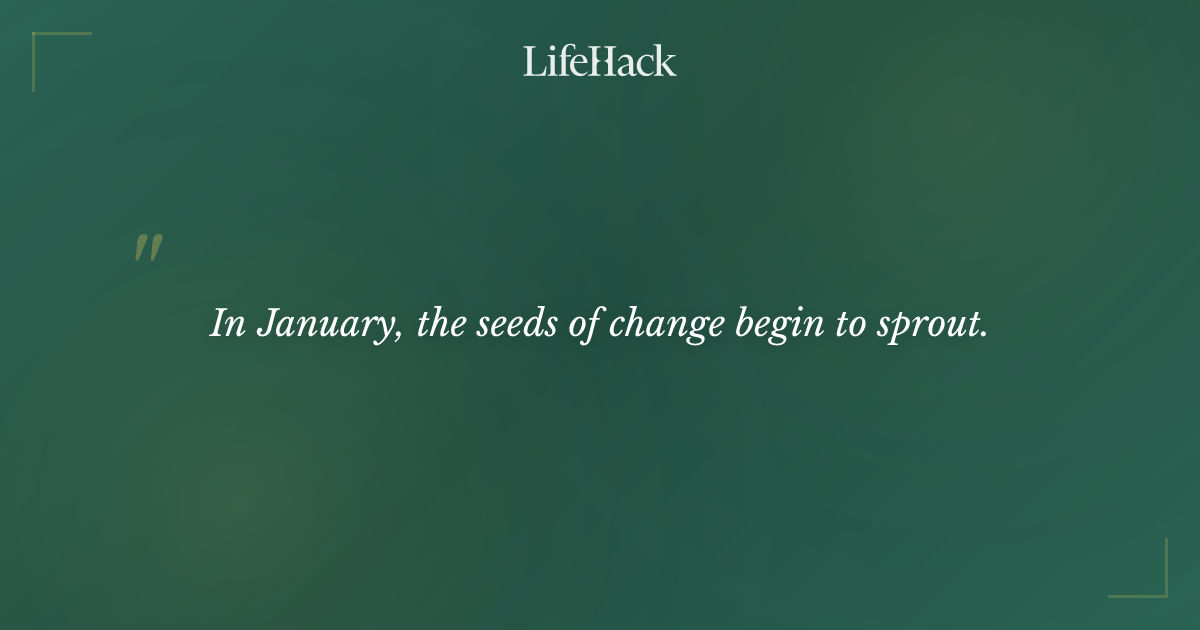 LifeHack

"

In January, the seeds of change begin to sprout.